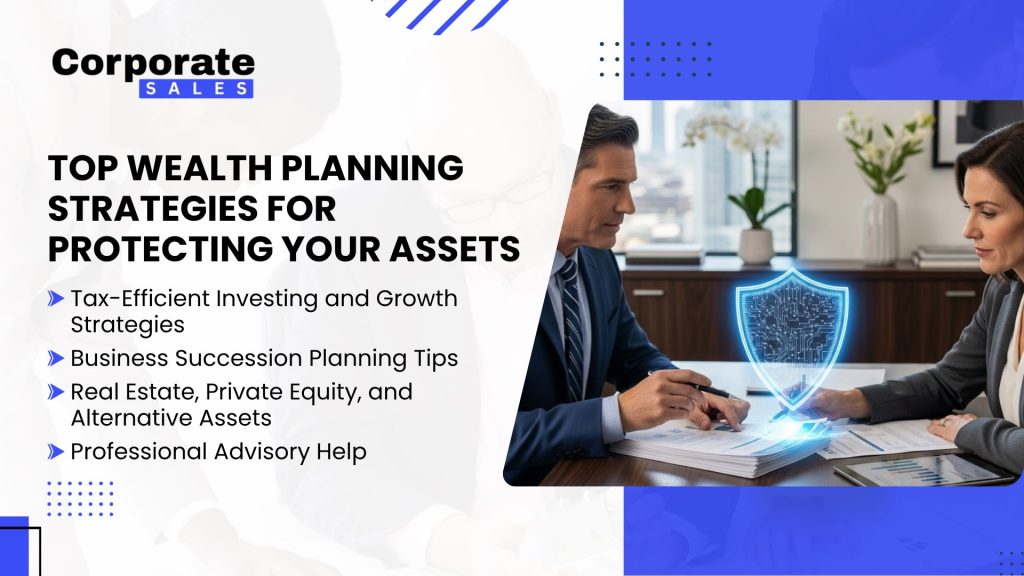 Corporate
SALES

TOP WEALTH PLANNING STRATEGIES FOR PROTECTING YOUR ASSETS

Tax-Efficient Investing and Growth Strategies

Business Succession Planning Tips

Real Estate, Private Equity, and Alternative Assets

Professional Advisory Help